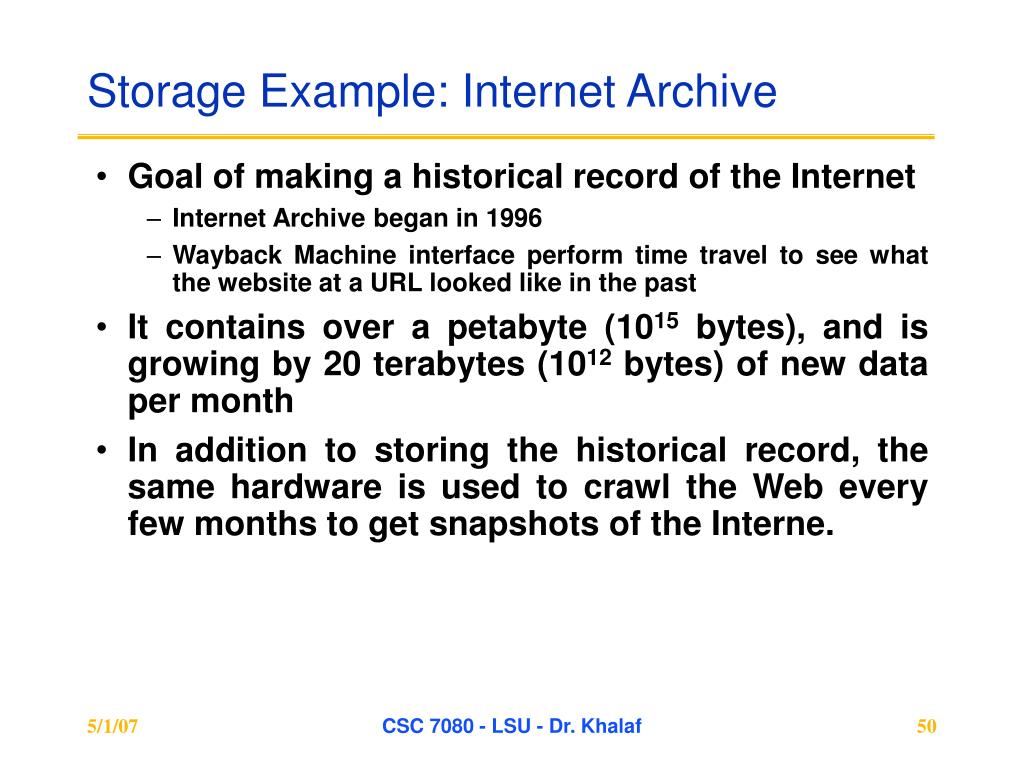 Storage Example: Internet Archive

• Goal of making a historical record of the Internet
– Internet Archive began in 1996
– Wayback Machine interface perform time travel to see what the website at a URL looked like in the past

• It contains over a petabyte ($10^{15}$ bytes), and is growing by 20 terabytes ($10^{12}$ bytes) of new data per month

• In addition to storing the historical record, the same hardware is used to crawl the Web every few months to get snapshots of the Interne.

5/1/07

CSC 7080 - LSU - Dr. Khalaf

50